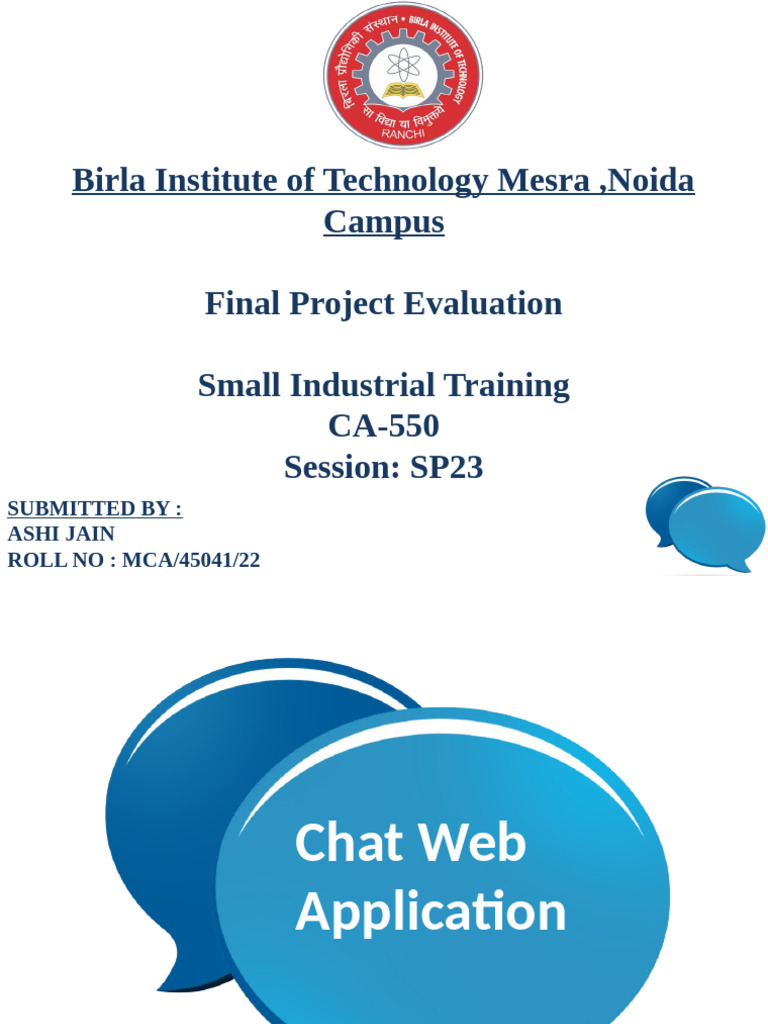 बिरला प्रौद्योगिकी संस्थान • BIRLA INSTITUTE OF TECHNOLOGY
सा विद्या या विमुक्तये
RANCHI

Birla Institute of Technology Mesra ,Noida Campus

Final Project Evaluation

Small Industrial Training
CA-550
Session: SP23

SUBMITTED BY :
ASHI JAIN
ROLL NO : MCA/45041/22

Chat Web Application